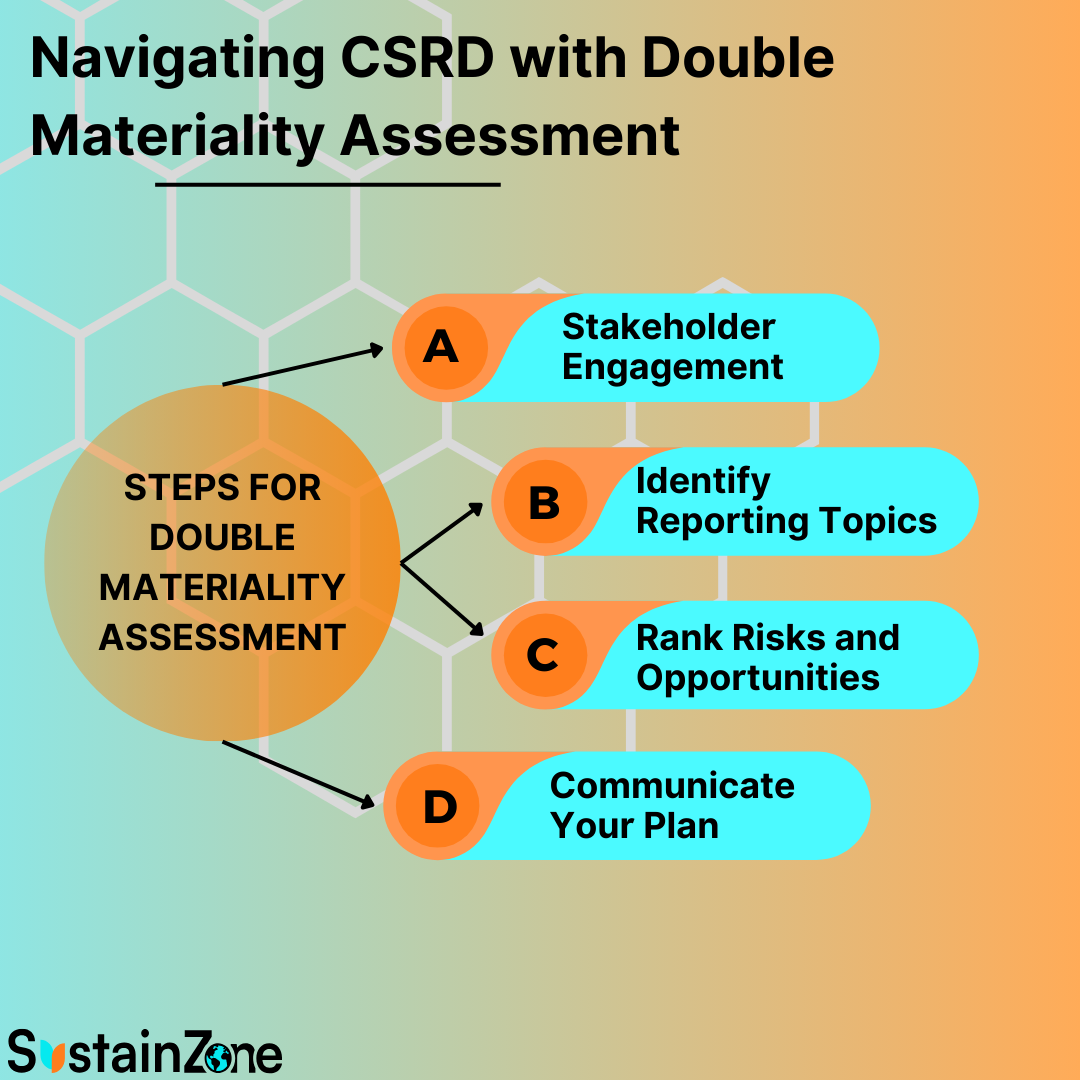 Navigating CSRD with Double Materiality Assessment

STEPS FOR DOUBLE MATERIALITY ASSESSMENT

A
Stakeholder Engagement

B
Identify Reporting Topics

C
Rank Risks and Opportunities

D
Communicate Your Plan

SustainZone